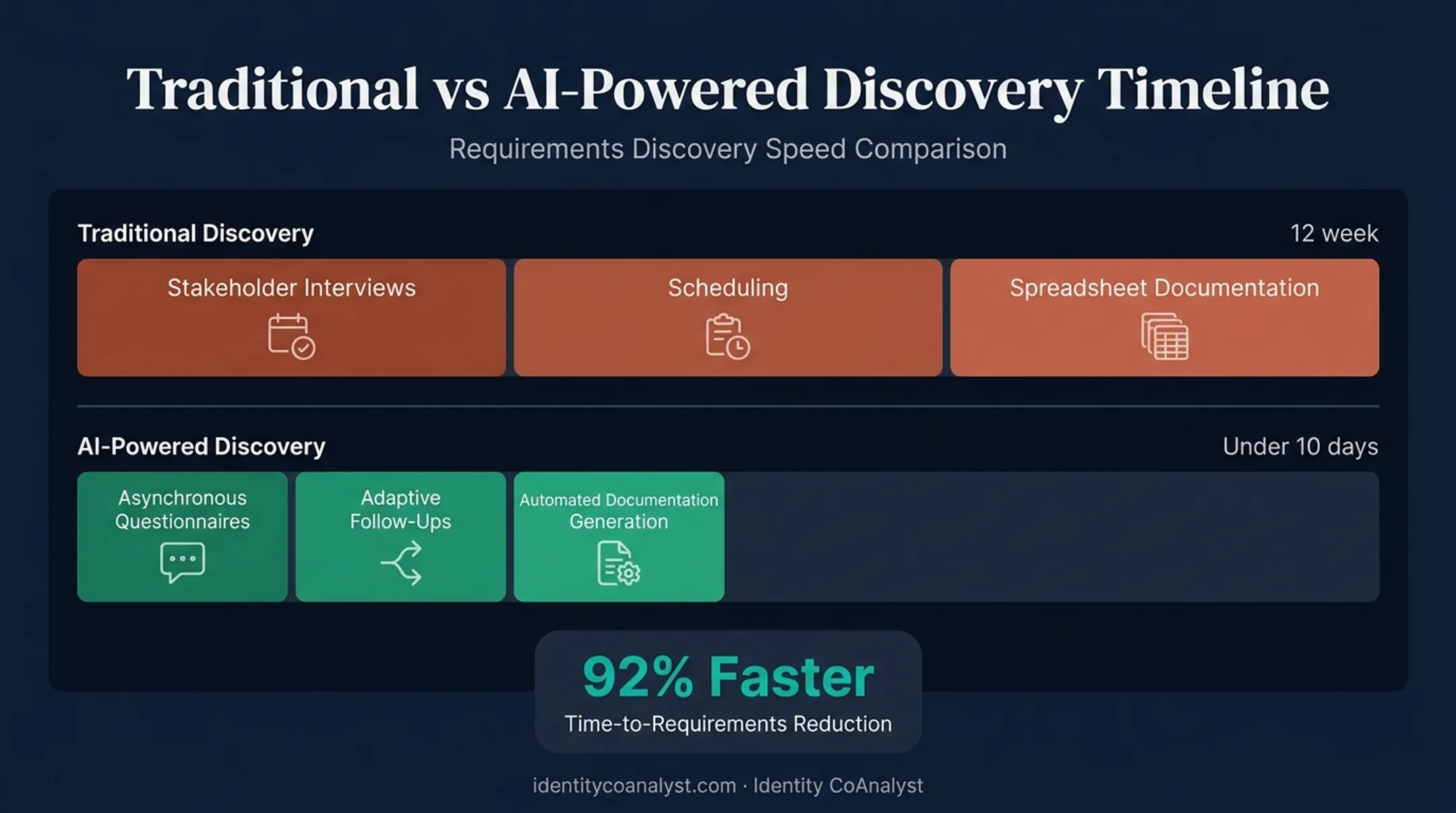 Traditional vs AI-Powered Discovery Timeline

Requirements Discovery Speed Comparison

Traditional Discovery

12 week

Stakeholder Interviews

Scheduling

Spreadsheet Documentation

AI-Powered Discovery

Under 10 days

Asynchronous Questionnaires

Adaptive Follow-Ups

Automated Documentation Generation

92% Faster

Time-to-Requirements Reduction

identitycoanalyst.com · Identity CoAnalyst